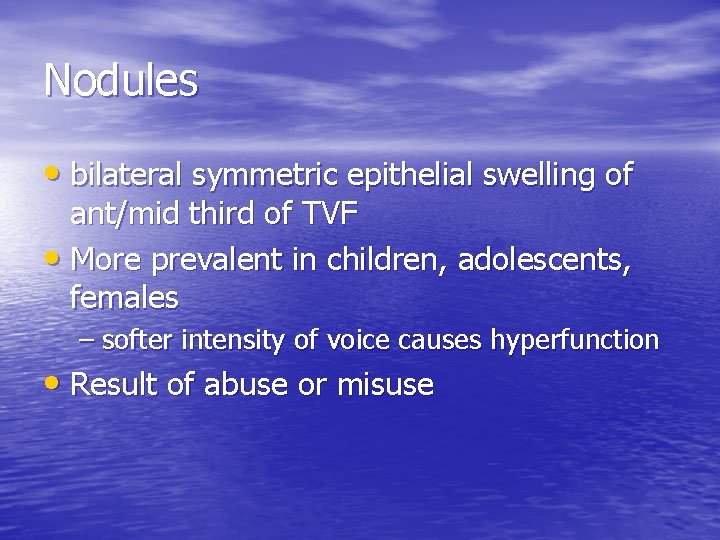 Nodules

• bilateral symmetric epithelial swelling of ant/mid third of TVF
• More prevalent in children, adolescents, females
  – softer intensity of voice causes hyperfunction
• Result of abuse or misuse